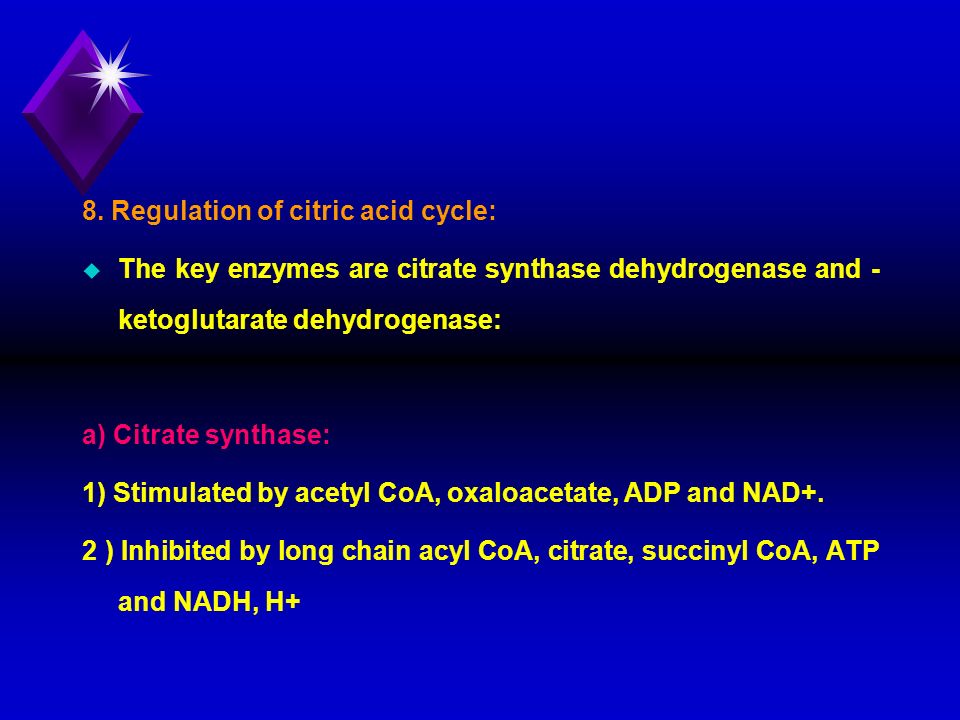 8. Regulation of citric acid cycle:

The key enzymes are citrate synthase dehydrogenase and -ketoglutarate dehydrogenase:

a) Citrate synthase:

1) Stimulated by acetyl CoA, oxaloacetate, ADP and NAD+.

2 ) Inhibited by long chain acyl CoA, citrate, succinyl CoA, ATP and NADH, H+